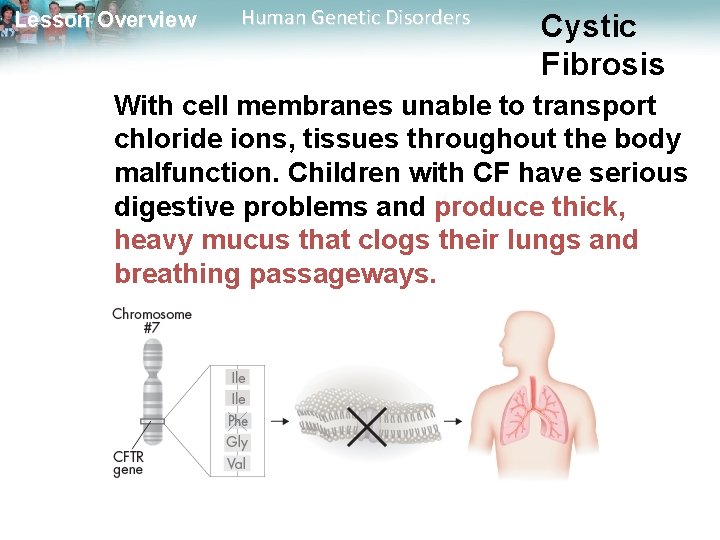 Lesson Overview Human Genetic Disorders

Cystic Fibrosis

With cell membranes unable to transport chloride ions, tissues throughout the body malfunction. Children with CF have serious digestive problems and produce thick, heavy mucus that clogs their lungs and breathing passageways.

Chromosome #7

CFTR gene

Ile
Ile
Phe
Gly
Val